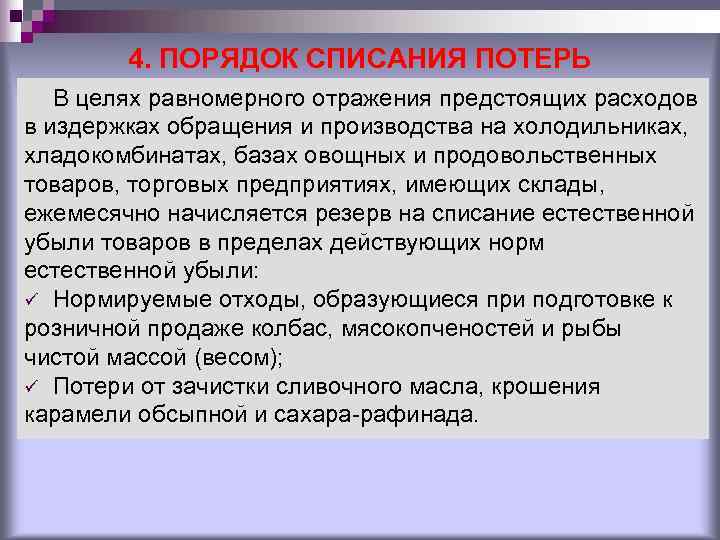 4. ПОРЯДОК СПИСАНИЯ ПОТЕРЬ

В целях равномерного отражения предстоящих расходов в издержках обращения и производства на холодильниках, хладокомбинатах, базах овощных и продовольственных товаров, торговых предприятиях, имеющих склады, ежемесячно начисляется резерв на списание естественной убыли товаров в пределах действующих норм естественной убыли:

✓ Нормируемые отходы, образующиеся при подготовке к розничной продаже колбас, мясокопченостей и рыбы чистой массой (весом);

✓ Потери от зачистки сливочного масла, крошения карамели обсыпной и сахара-рафинада.